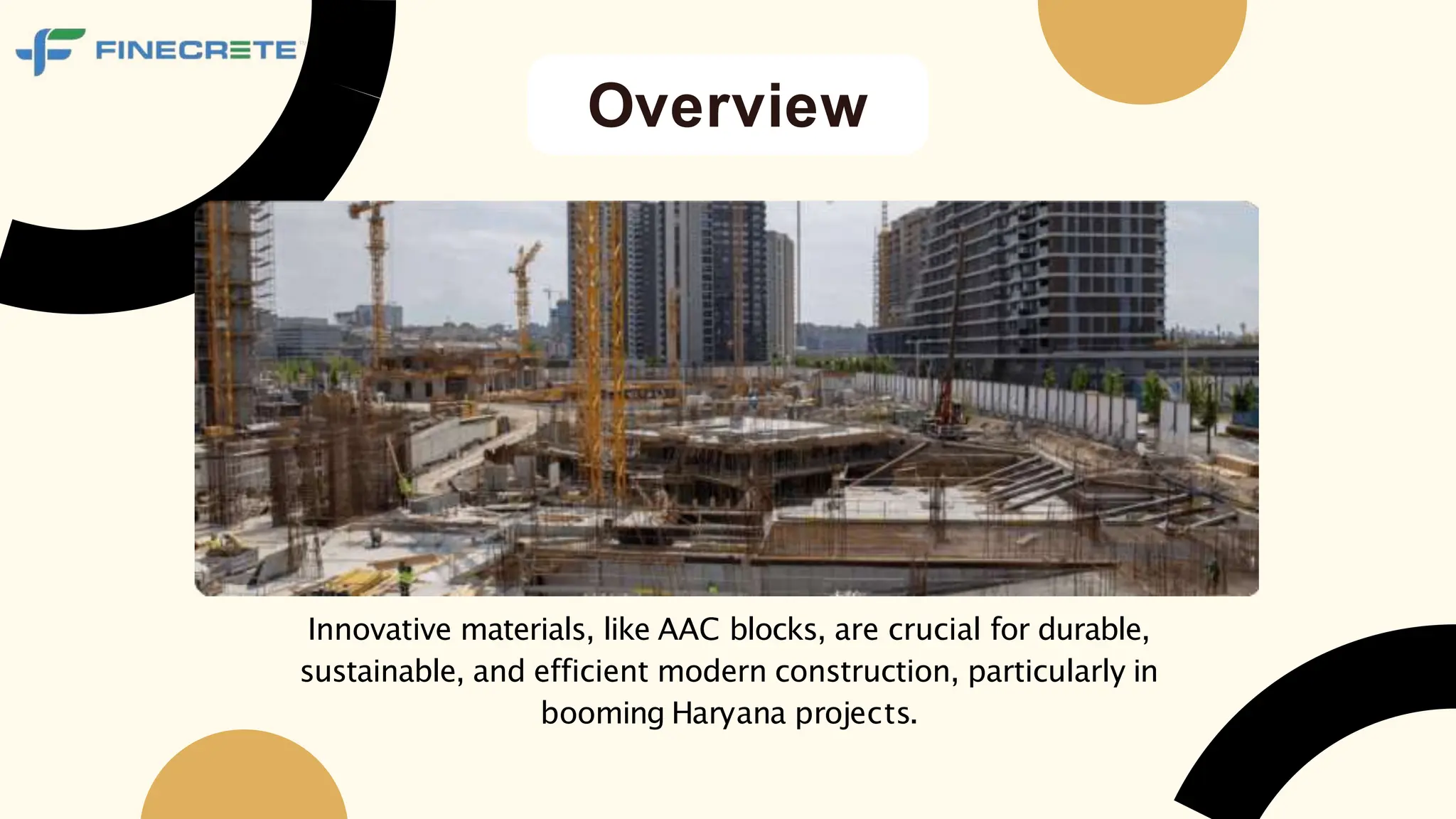 FINECRETE

Overview

Innovative materials, like AAC blocks, are crucial for durable, sustainable, and efficient modern construction, particularly in booming Haryana projects.